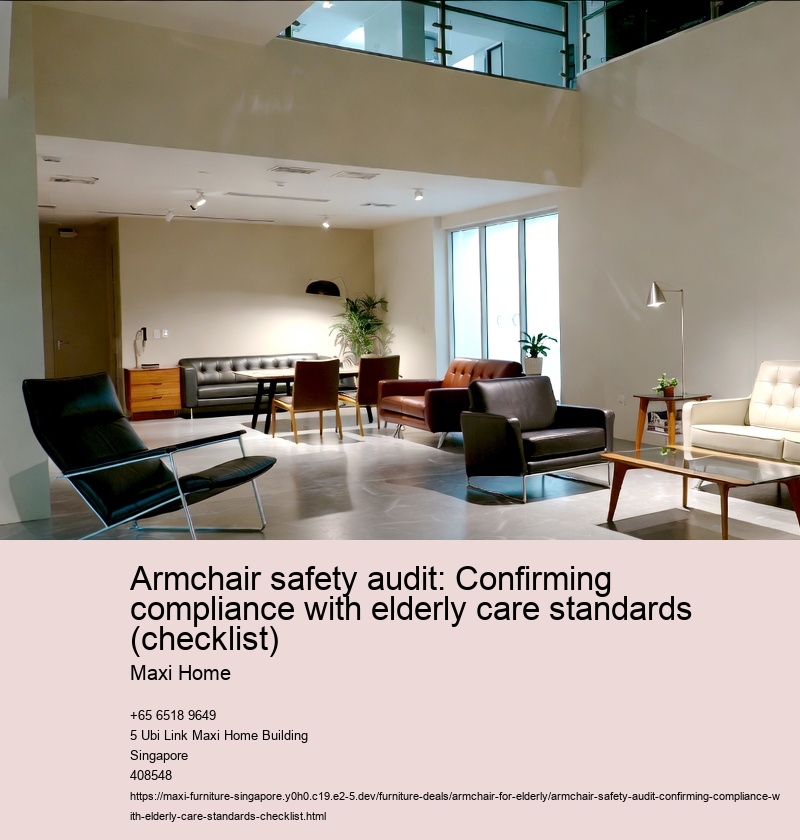 Armchair safety audit: Confirming compliance with elderly care standards (checklist)

Maxi Home

+65 6518 9649
5 Ubi Link Maxi Home Building
Singapore
408548
https://maxi-furniture-singapore.y0h0.c19.e2-5.dev/furniture-deals/armchair-for-elderly/armchair-safety-audit-confirming-compliance-with-elderly-care-standards-checklist.html